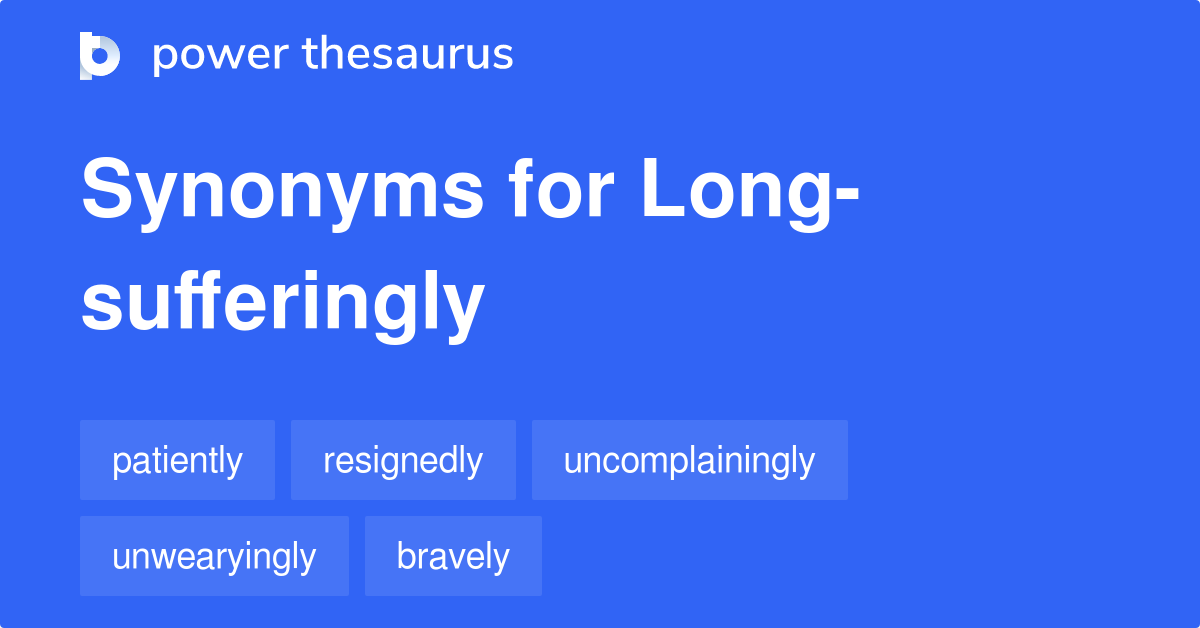 power thesaurus

Synonyms for Long-sufferingly

patiently resignedly uncomplainingly

unwearyingly bravely